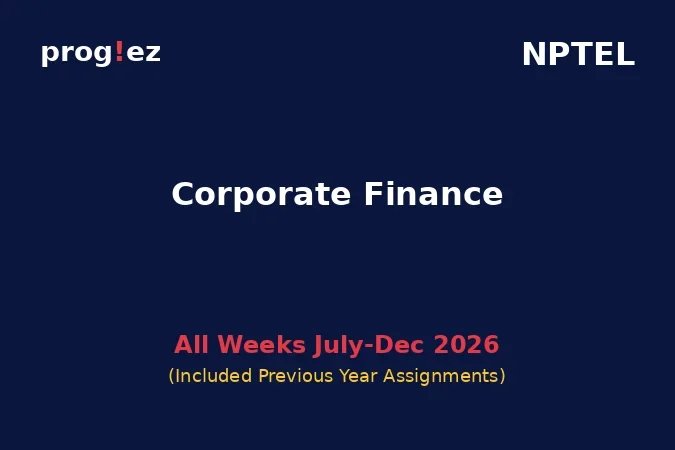 prog!ez

NPTEL

Corporate Finance

All Weeks July-Dec 2026

(Included Previous Year Assignments)